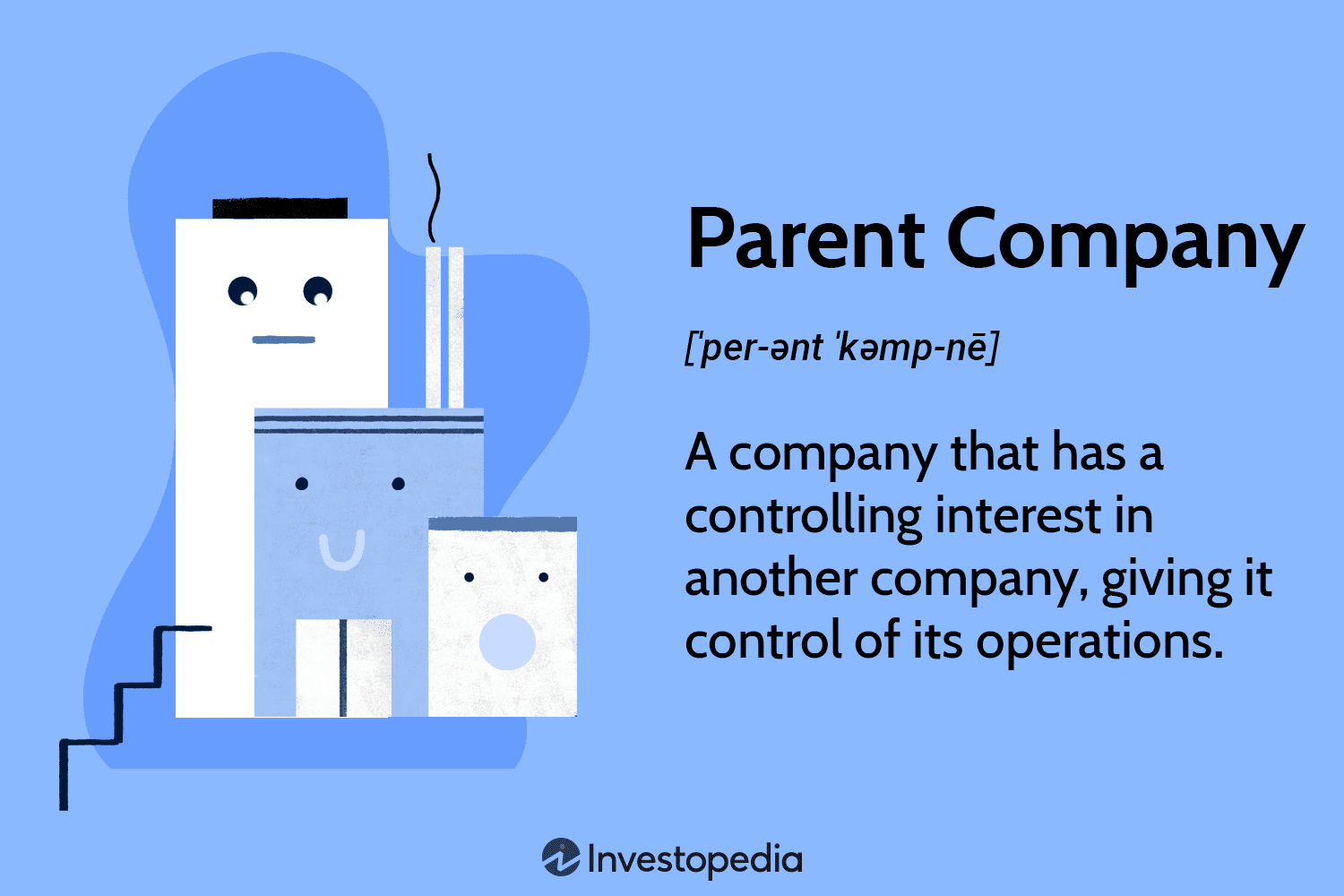 Parent Company

[ˈper-ənt ˈkəmp-nē]

A company that has a controlling interest in another company, giving it control of its operations.

Investopedia